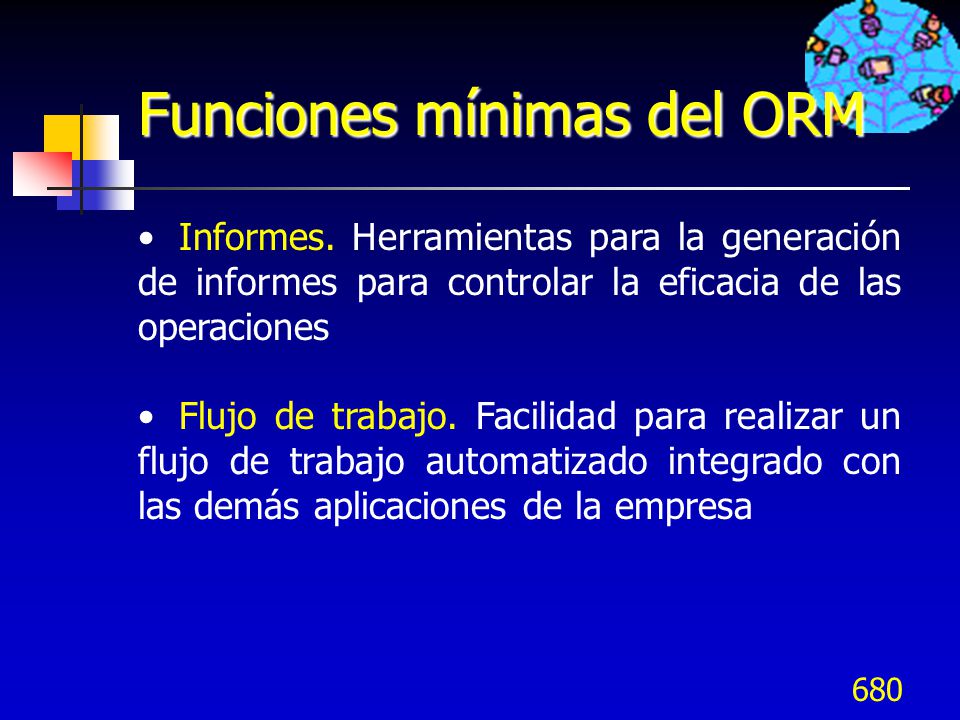 Funciones mínimas del ORM

• Informes. Herramientas para la generación de informes para controlar la eficacia de las operaciones

• Flujo de trabajo. Facilidad para realizar un flujo de trabajo automatizado integrado con las demás aplicaciones de la empresa

680